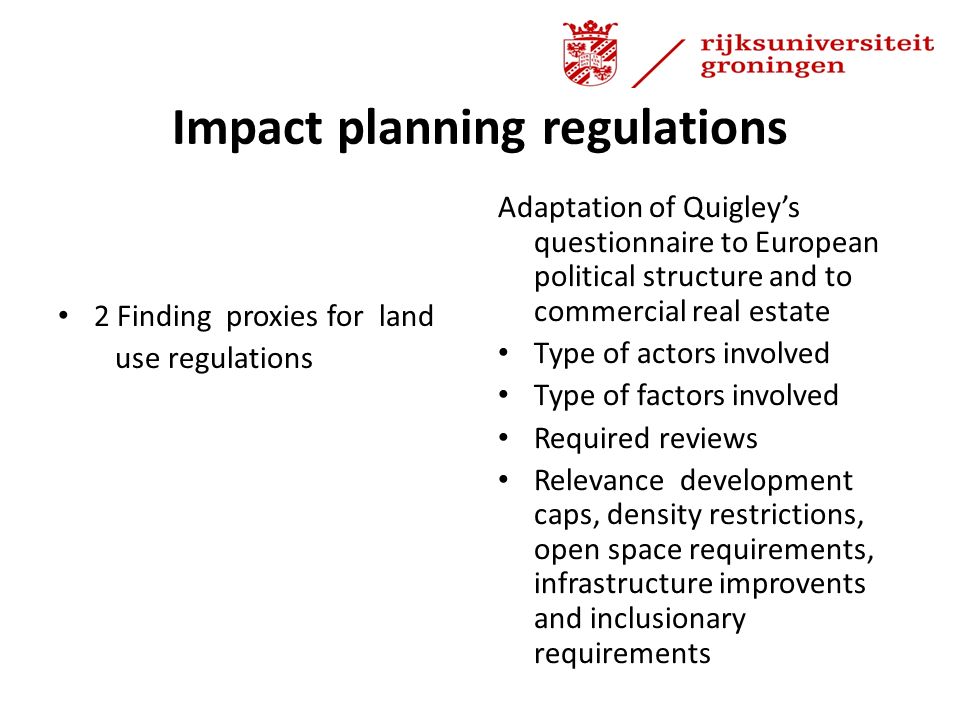 rijksuniversiteit groningen

Impact planning regulations

• 2 Finding proxies for land use regulations

Adaptation of Quigley's questionnaire to European political structure and to commercial real estate
• Type of actors involved
• Type of factors involved
• Required reviews
• Relevance development caps, density restrictions, open space requirements, infrastructure improvents and inclusionary requirements